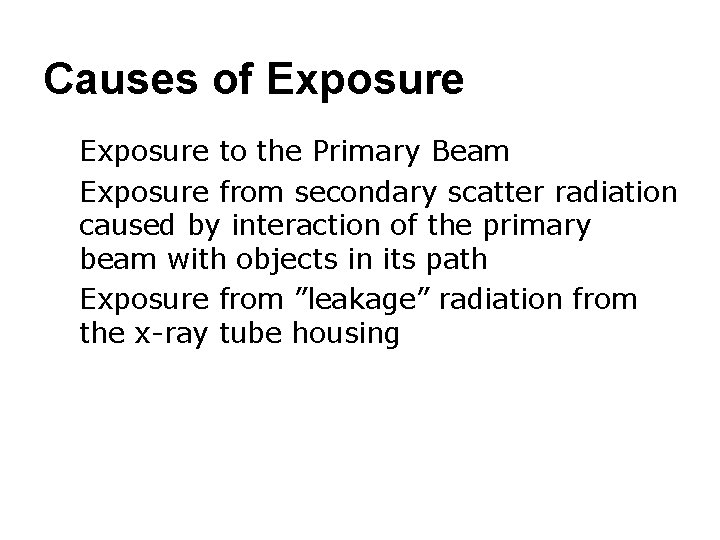 Causes of Exposure

Exposure to the Primary Beam

Exposure from secondary scatter radiation caused by interaction of the primary beam with objects in its path

Exposure from ”leakage” radiation from the x-ray tube housing